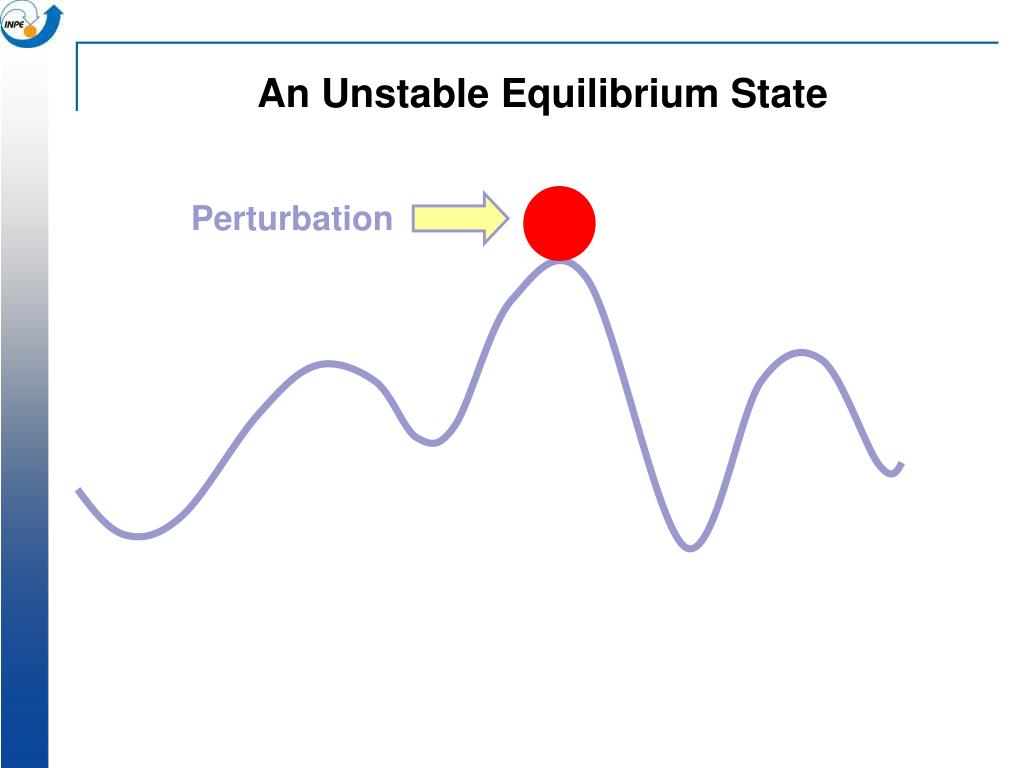 INPE

An Unstable Equilibrium State

Perturbation